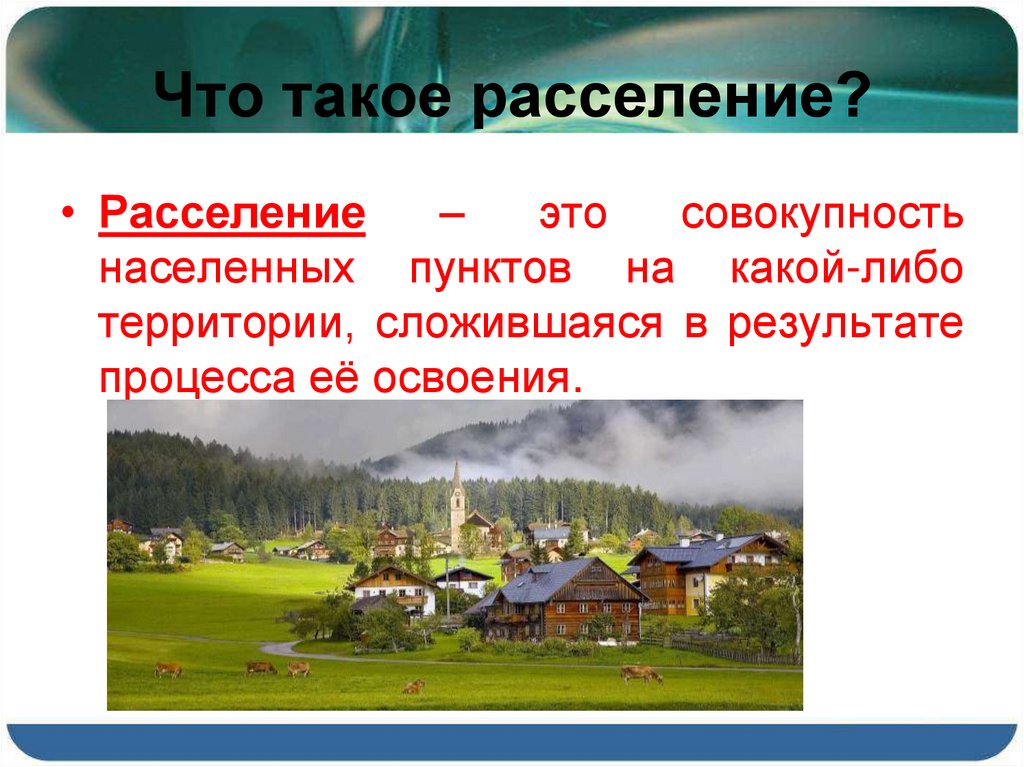 Что такое расселение?

• Расселение – это совокупность населенных пунктов на какой-либо территории, сложившаяся в результате процесса её освоения.